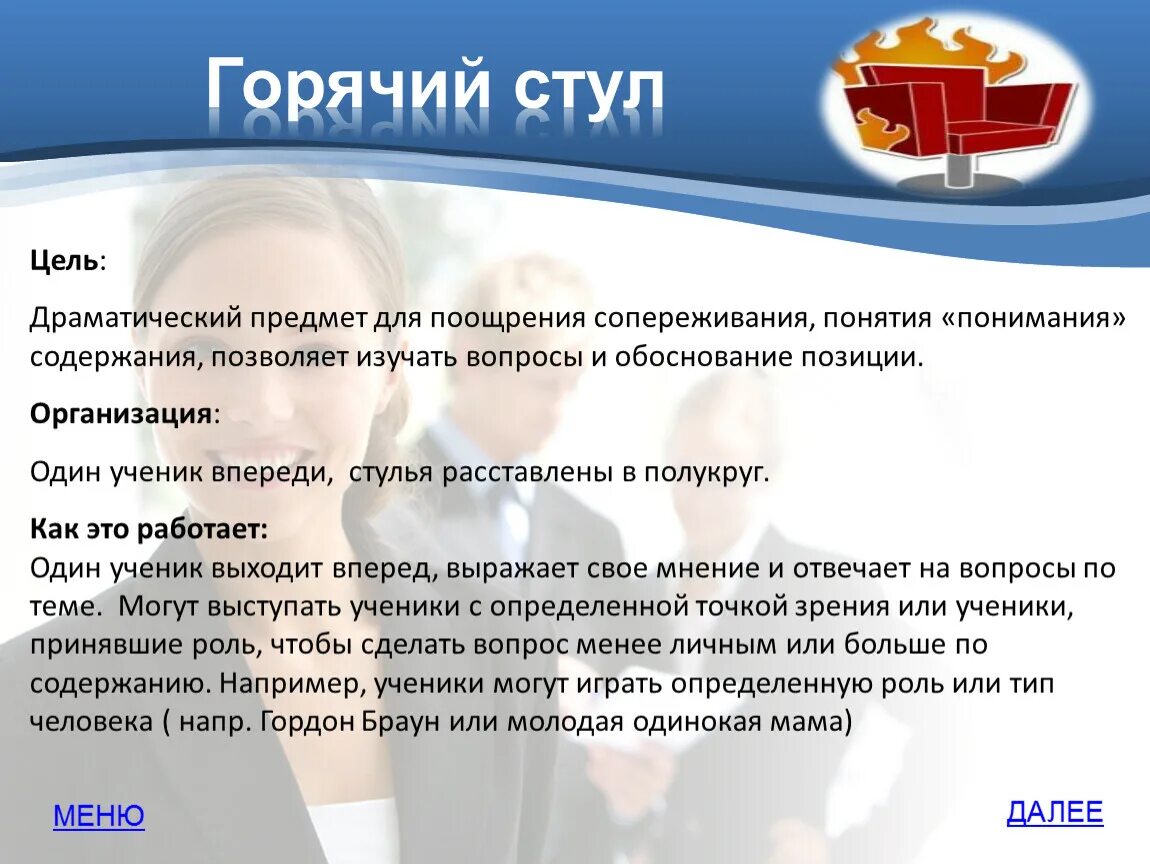 Горячий стул

Цель:

Драматический предмет для поощрения сопереживания, понятия «понимания» содержания, позволяет изучать вопросы и обоснование позиции.

Организация:

Один ученик впереди,  стулья расставлены в полукруг.

Как это работает:
Один ученик выходит вперед, выражает свое мнение и отвечает на вопросы по теме.  Могут выступать ученики с определенной точкой зрения или ученики, принявшие роль, чтобы сделать вопрос менее личным или больше по содержанию. Например, ученики могут играть определенную роль или тип человека ( напр. Гордон Браун или молодая одинокая мама)

МЕНЮ

ДАЛЕЕ